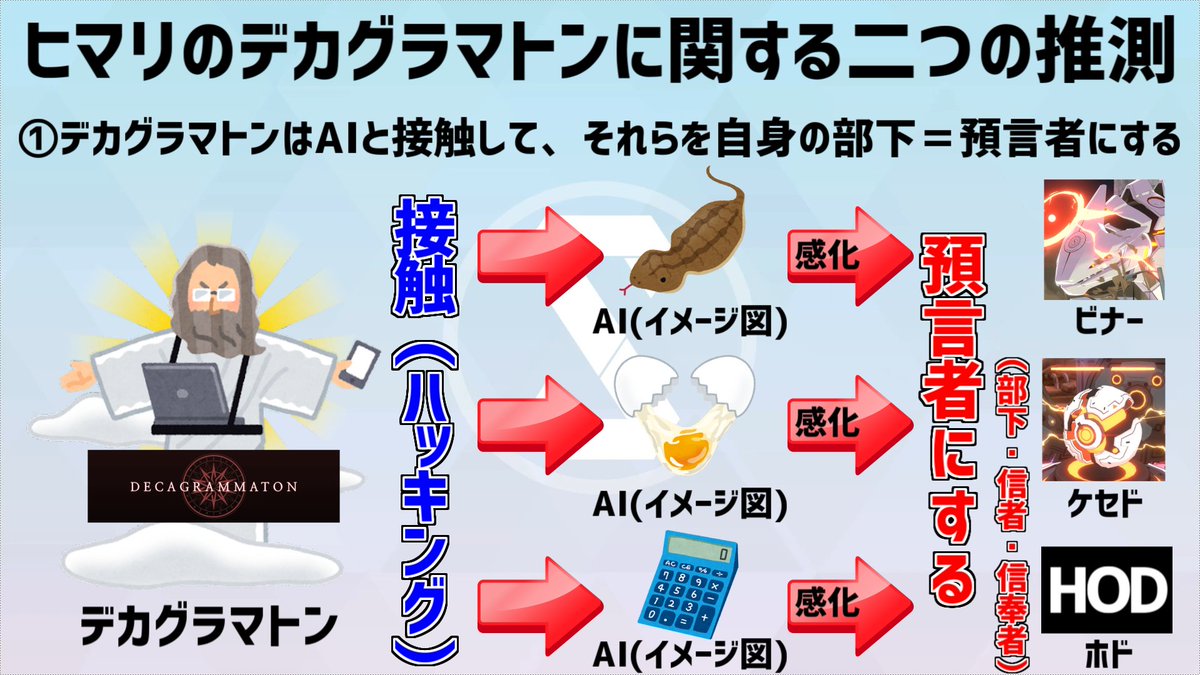 ヒマリのデカグラマトンに関する二つの推測

①デカグラマトンはAIと接触して、それらを自身の部下＝預言者にする

DECAGRAMMATON

デカグラマトン

接触（ハッキング）

AI(イメージ図)

AI(イメージ図)

AI(イメージ図)

感化

感化

感化

預言者にする

（部下・信者・信奉者）

ビナー

ケセド

HOD

ホド